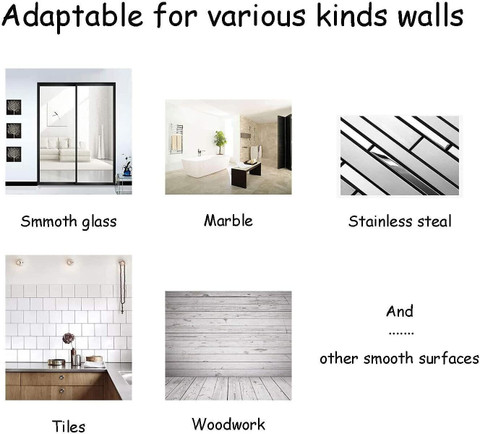 Adaptable for various kinds walls

Smmoth glass

Marble

Stainless steal

Tiles

Woodwork

And
.......
other smooth surfaces